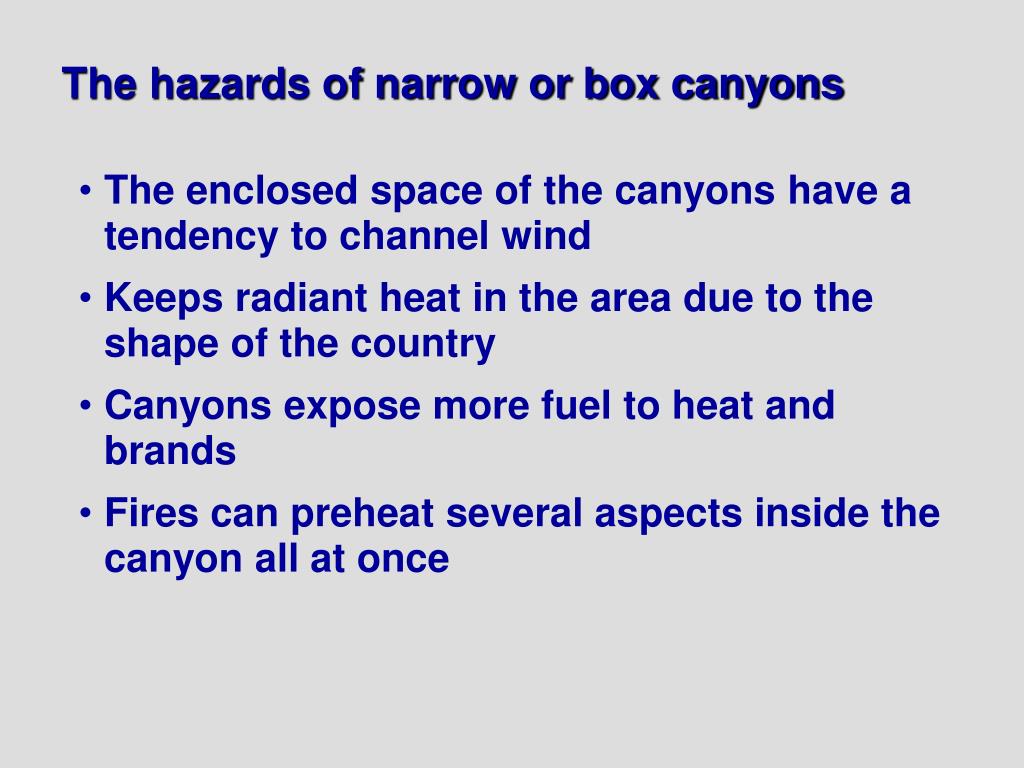 The hazards of narrow or box canyons

• The enclosed space of the canyons have a tendency to channel wind

• Keeps radiant heat in the area due to the shape of the country

• Canyons expose more fuel to heat and brands

• Fires can preheat several aspects inside the canyon all at once